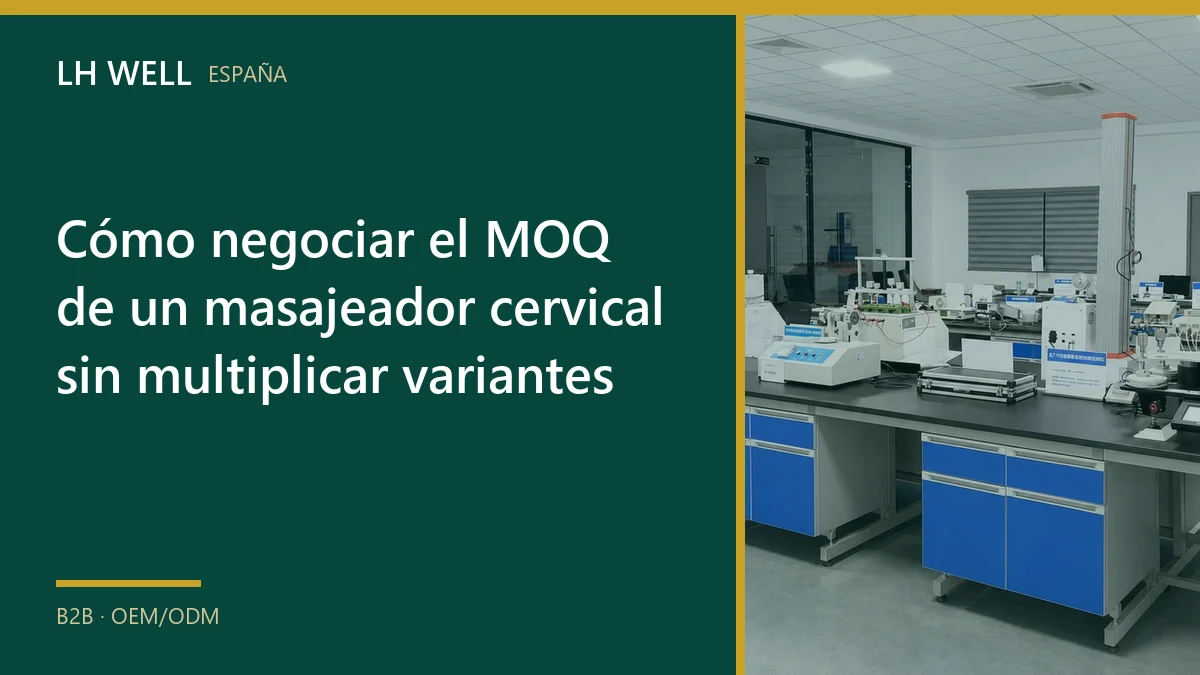 LH WELL ESPAÑA

Cómo negociar el MOQ de un masajeador cervical sin multiplicar variantes

B2B · OEM/ODM